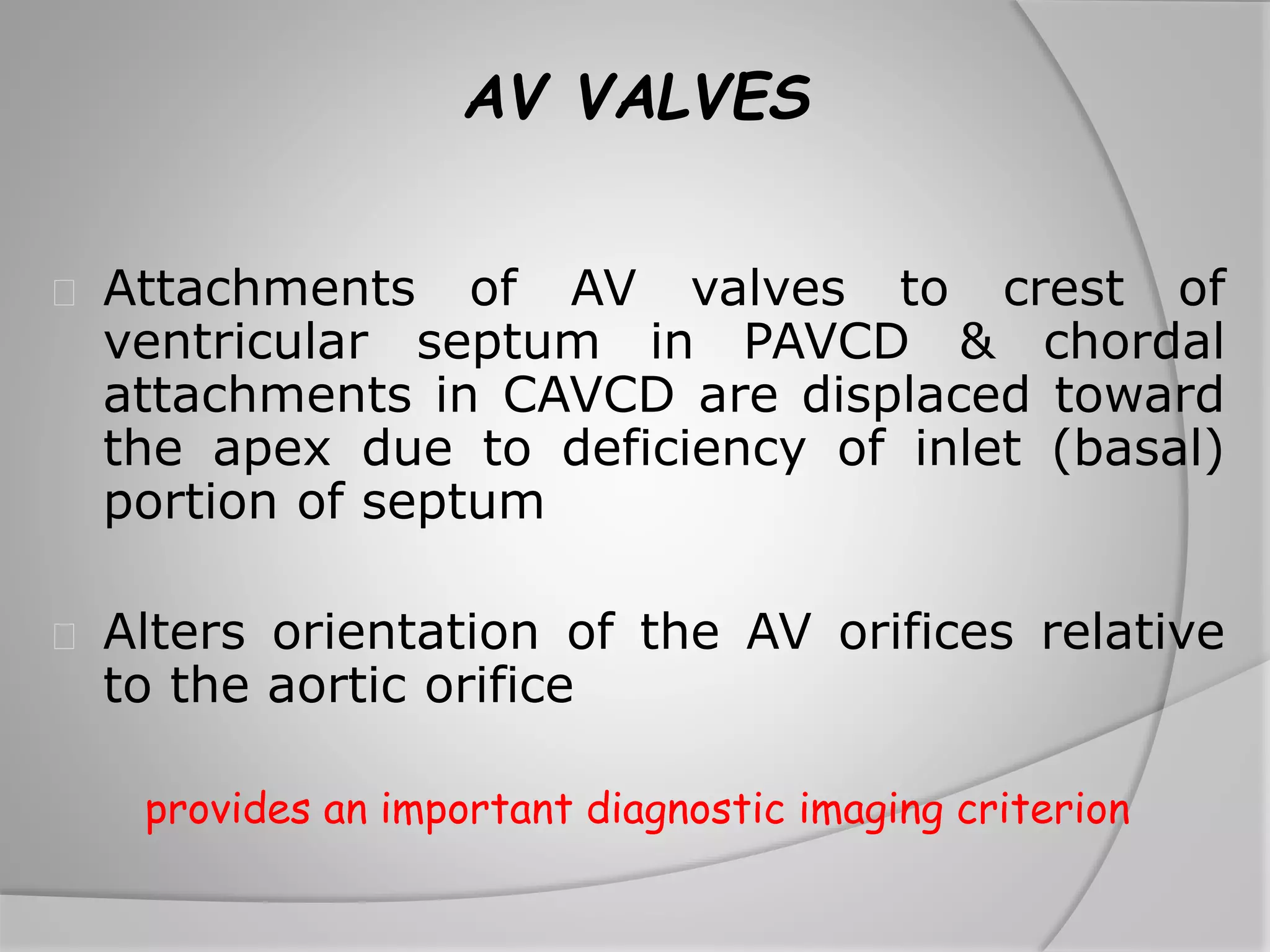 AV VALVES

Attachments of AV valves to crest of ventricular septum in PAVCD & chordal attachments in CAVCD are displaced toward the apex due to deficiency of inlet (basal) portion of septum

Alters orientation of the AV orifices relative to the aortic orifice

provides an important diagnostic imaging criterion